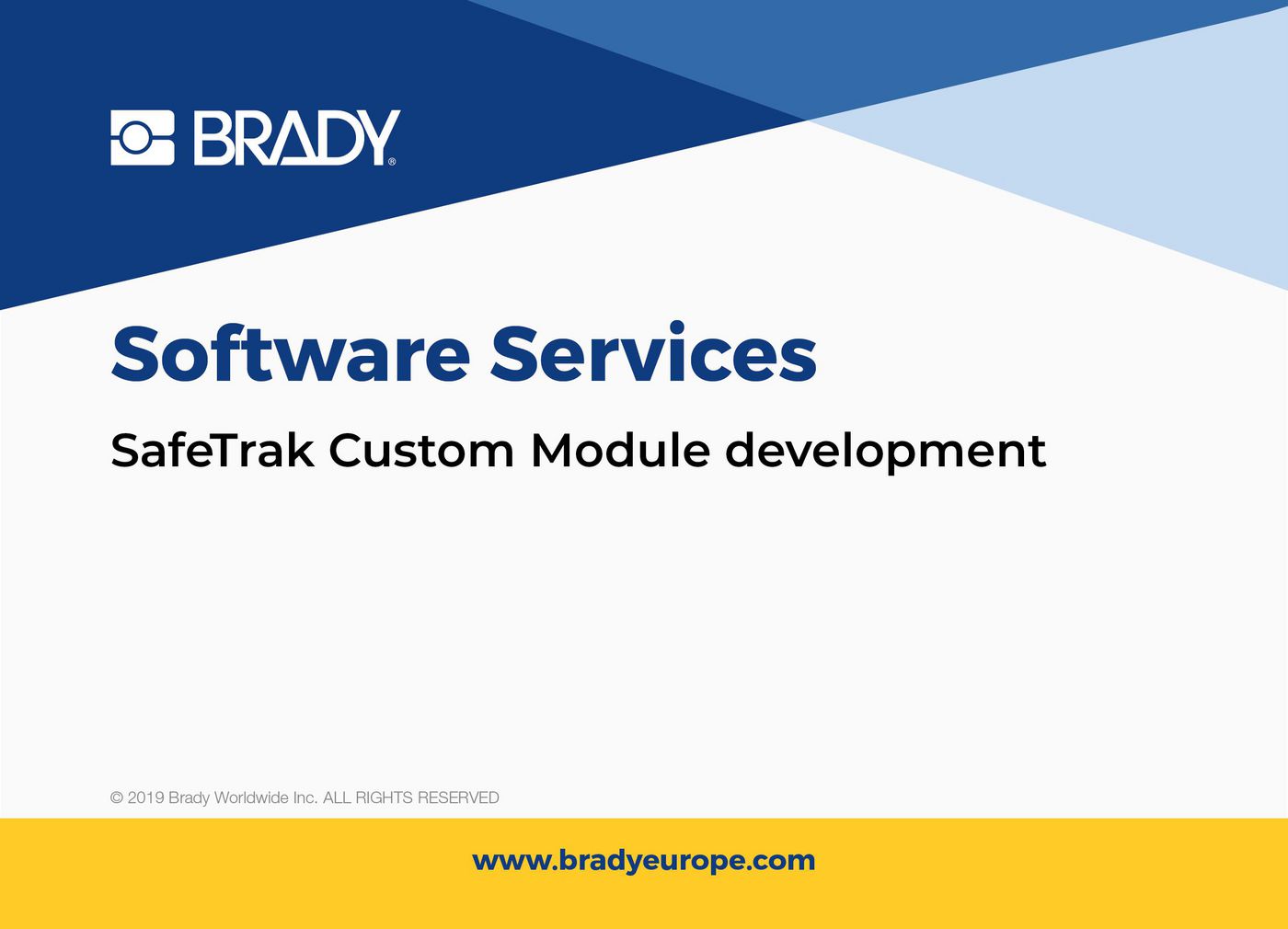 BRADY®

Software Services

SafeTrak Custom Module development

© 2019 Brady Worldwide Inc. ALL RIGHTS RESERVED

www.bradyeurope.com